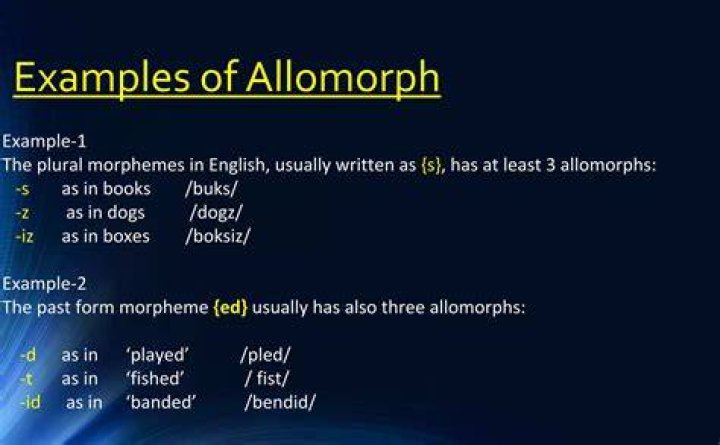 Examples of Allomorph

Example-1
The plural morphemes in English, usually written as {s}, has at least 3 allomorphs:
-s as in books /buks/
-z as in dogs /dogz/
-iz as in boxes /boksiz/

Example-2
The past form morpheme {ed} usually has also three allomorphs:

-d as in 'played' /pled/
-t as in 'fished' / fist/
-id as in 'banded' /bendid/